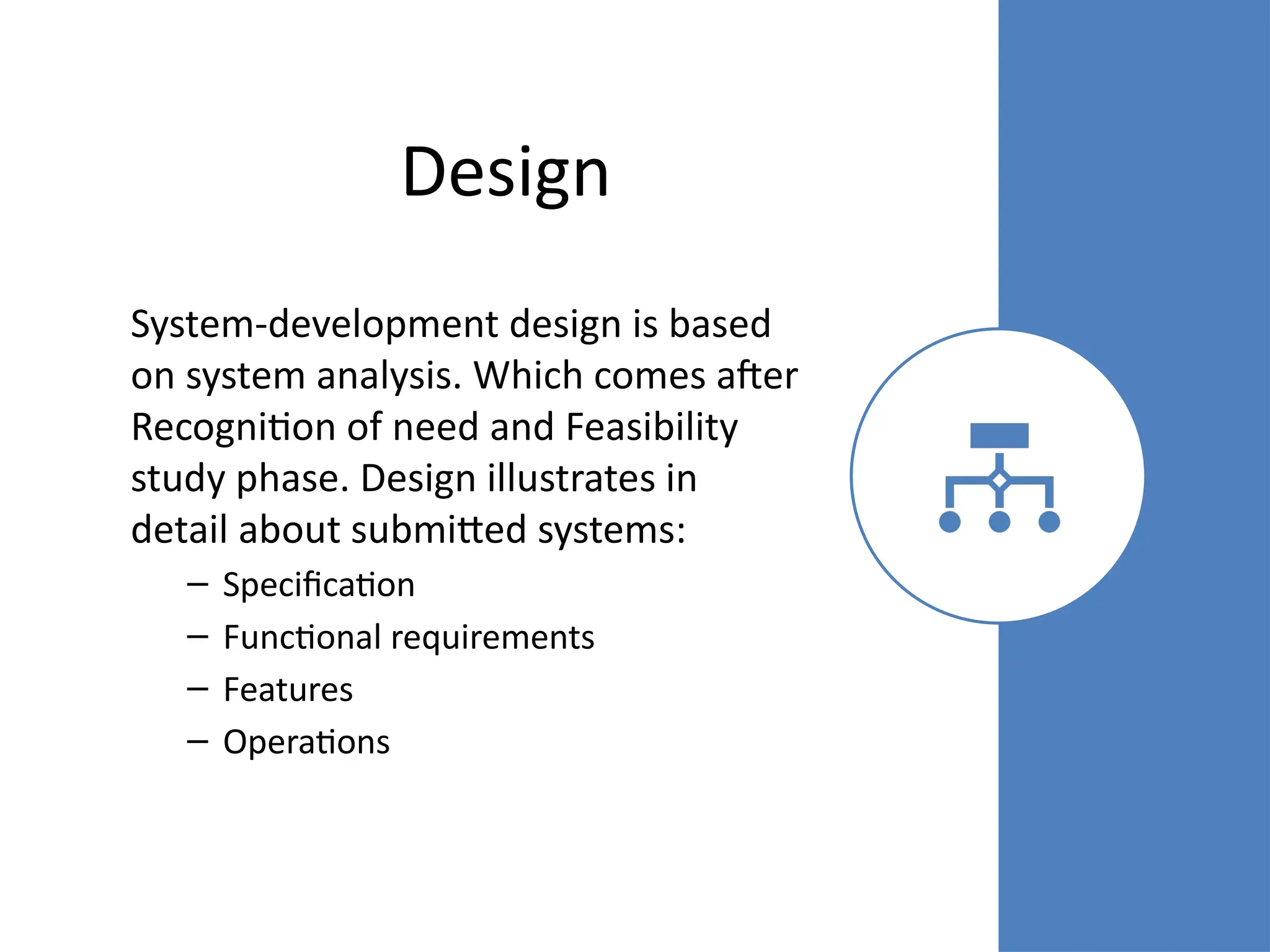 Design

System-development design is based on system analysis. Which comes after Recognition of need and Feasibility study phase. Design illustrates in detail about submitted systems:

– Specification
– Functional requirements
– Features
– Operations